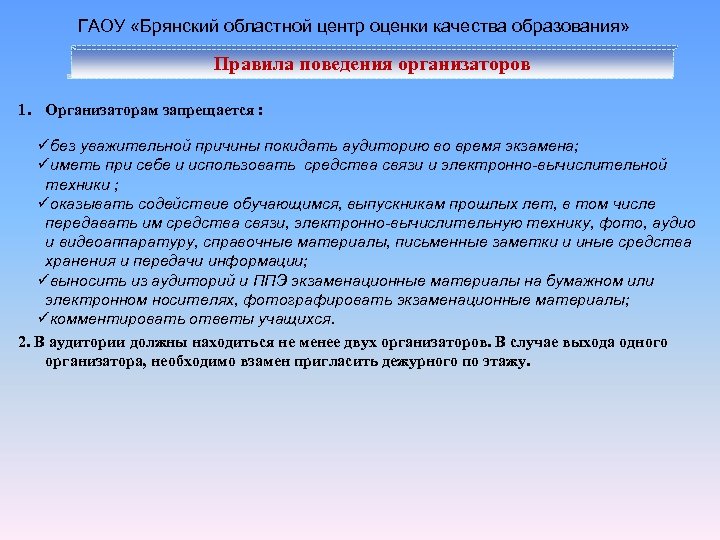 ГАОУ «Брянский областной центр оценки качества образования»

Правила поведения организаторов

1. Организаторам запрещается :

✓без уважительной причины покидать аудиторию во время экзамена;
✓иметь при себе и использовать средства связи и электронно-вычислительной техники ;
✓оказывать содействие обучающимся, выпускникам прошлых лет, в том числе передавать им средства связи, электронно-вычислительную технику, фото, аудио и видеоаппаратуру, справочные материалы, письменные заметки и иные средства хранения и передачи информации;
✓выносить из аудиторий и ППЭ экзаменационные материалы на бумажном или электронном носителях, фотографировать экзаменационные материалы;
✓комментировать ответы учащихся.

2. В аудитории должны находиться не менее двух организаторов. В случае выхода одного организатора, необходимо взамен пригласить дежурного по этажу.